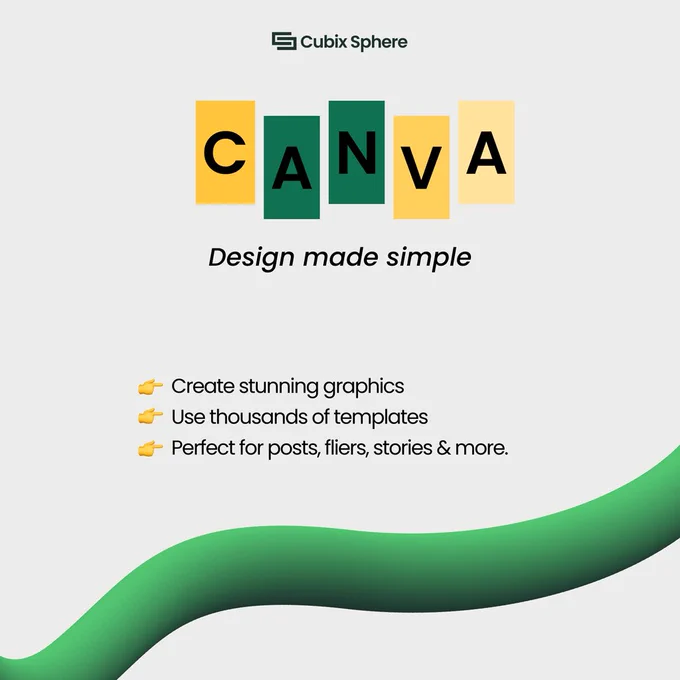 Cubix Sphere

CANVA

Design made simple

👉 Create stunning graphics
👉 Use thousands of templates
👉 Perfect for posts, fliers, stories & more.